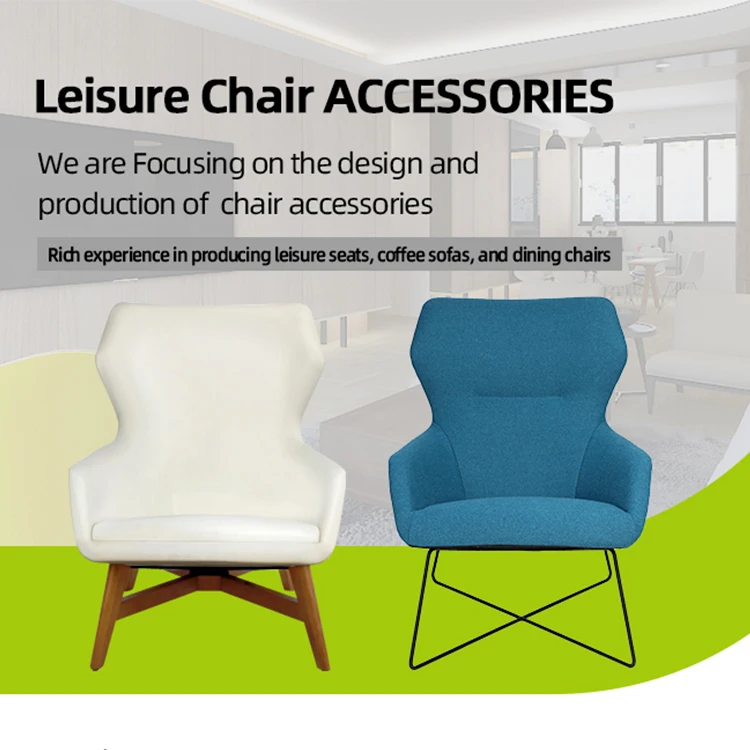 Leisure Chair ACCESSORIES

We are Focusing on the design and production of chair accessories

Rich experience in producing leisure seats, coffee sofas, and dining chairs